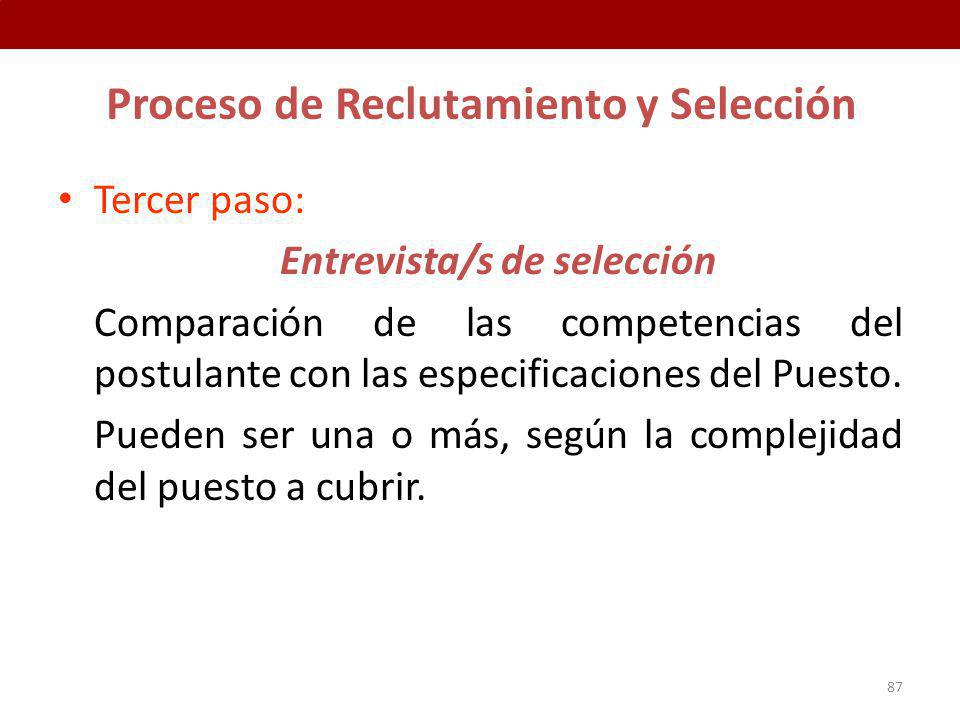 Proceso de Reclutamiento y Selección

• Tercer paso:

Entrevista/s de selección

Comparación de las competencias del postulante con las especificaciones del Puesto.

Pueden ser una o más, según la complejidad del puesto a cubrir.

87